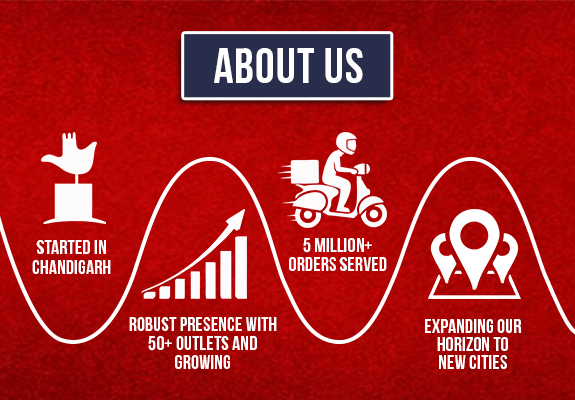 ABOUT US

STARTED IN CHANDIGARH

ROBUST PRESENCE WITH 50+ OUTLETS AND GROWING

5 MILLION+ ORDERS SERVED

EXPANDING OUR HORIZON TO NEW CITIES